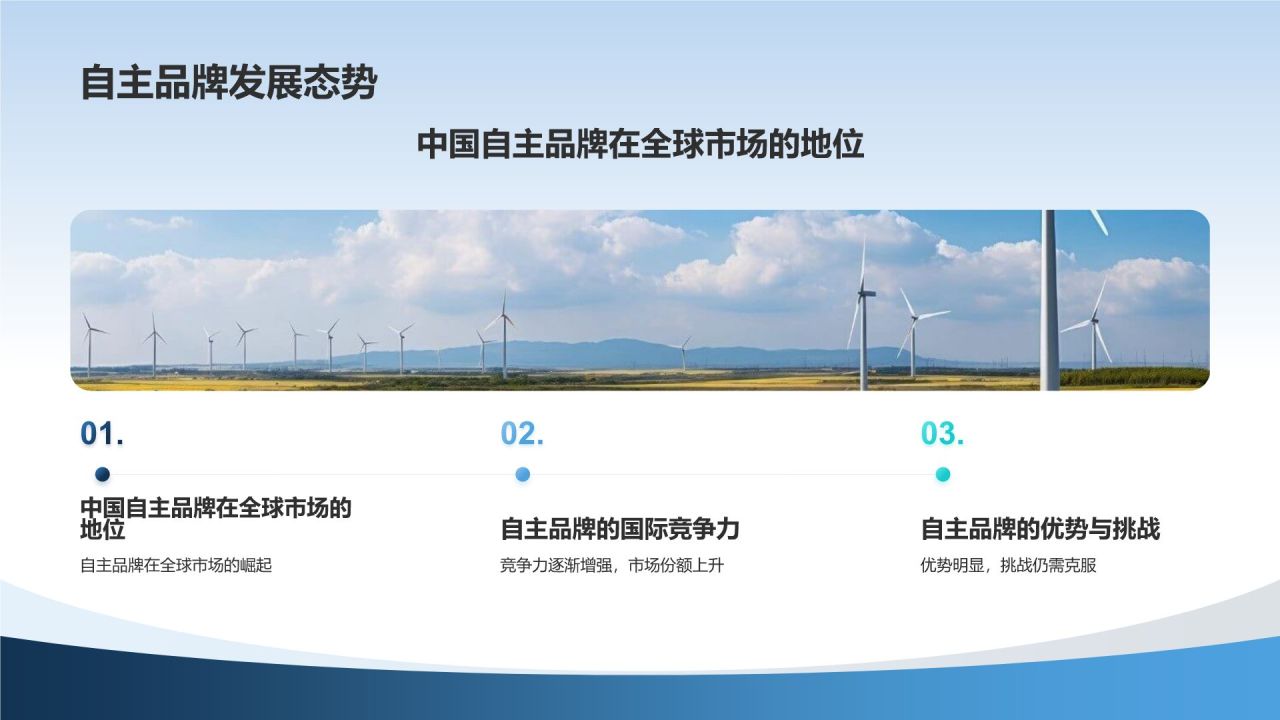 自主品牌发展态势

中国自主品牌在全球市场的地位

01.

中国自主品牌在全球市场的地位

自主品牌在全球市场的崛起

02.

自主品牌的国际竞争力

竞争力逐渐增强，市场份额上升

03.

自主品牌的优势与挑战

优势明显，挑战仍需克服